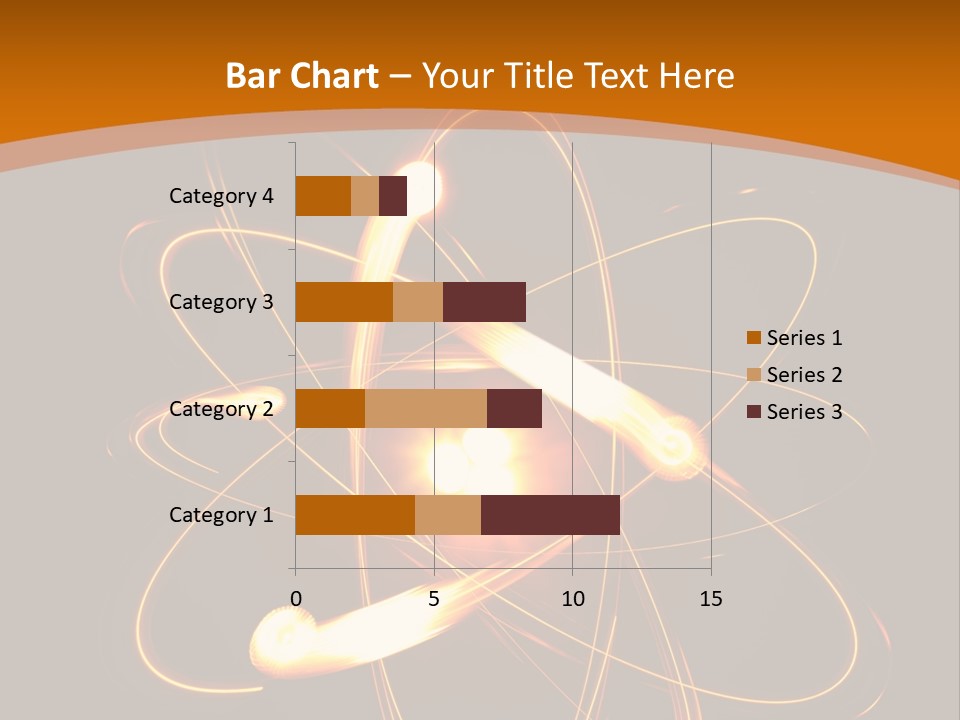 Bar Chart – Your Title Text Here

Category 4
Category 3
Category 2
Category 1

0
5
10
15

Series 1
Series 2
Series 3